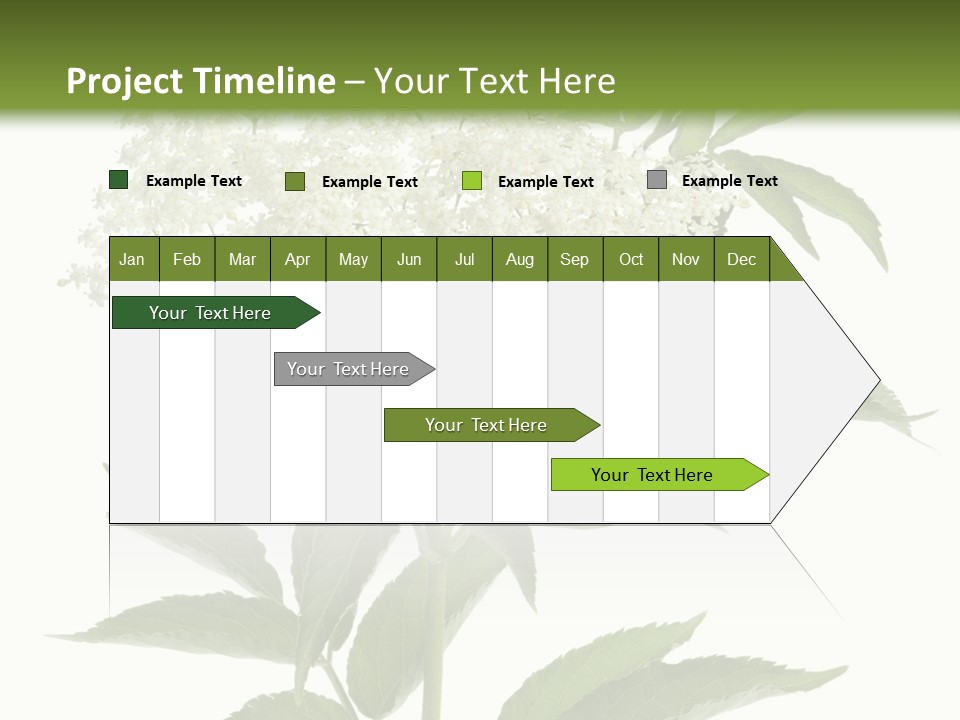 Project Timeline – Your Text Here

Example Text
Example Text
Example Text
Example Text

| Jan | Feb | Mar | Apr | May | Jun | Jul | Aug | Sep | Oct | Nov | Dec |
|---|---|---|---|---|---|---|---|---|---|---|---|

Your Text Here
Your Text Here
Your Text Here
Your Text Here